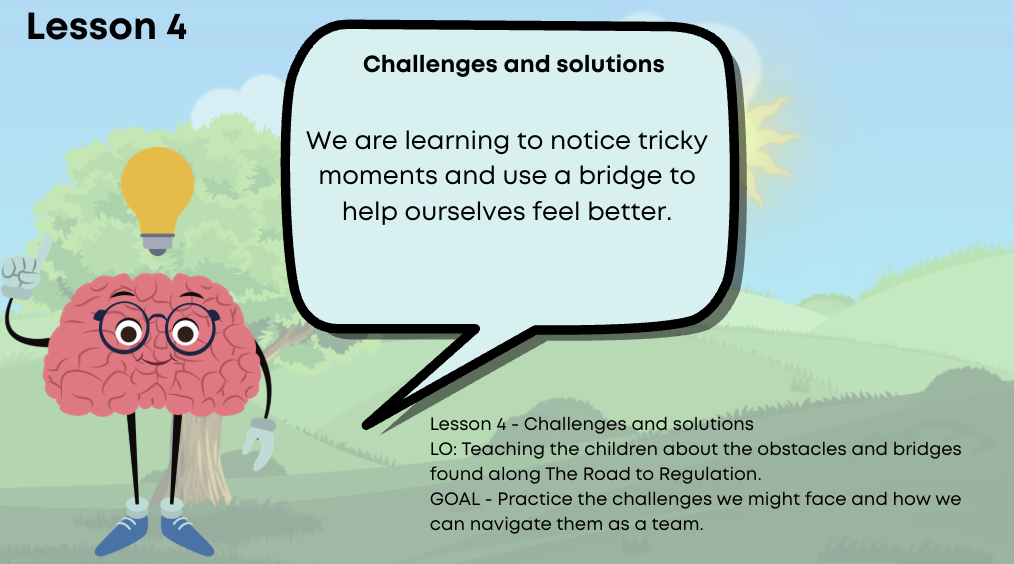 Lesson 4

Challenges and solutions

We are learning to notice tricky moments and use a bridge to help ourselves feel better.

Lesson 4 - Challenges and solutions
LO: Teaching the children about the obstacles and bridges found along The Road to Regulation.
GOAL - Practice the challenges we might face and how we can navigate them as a team.